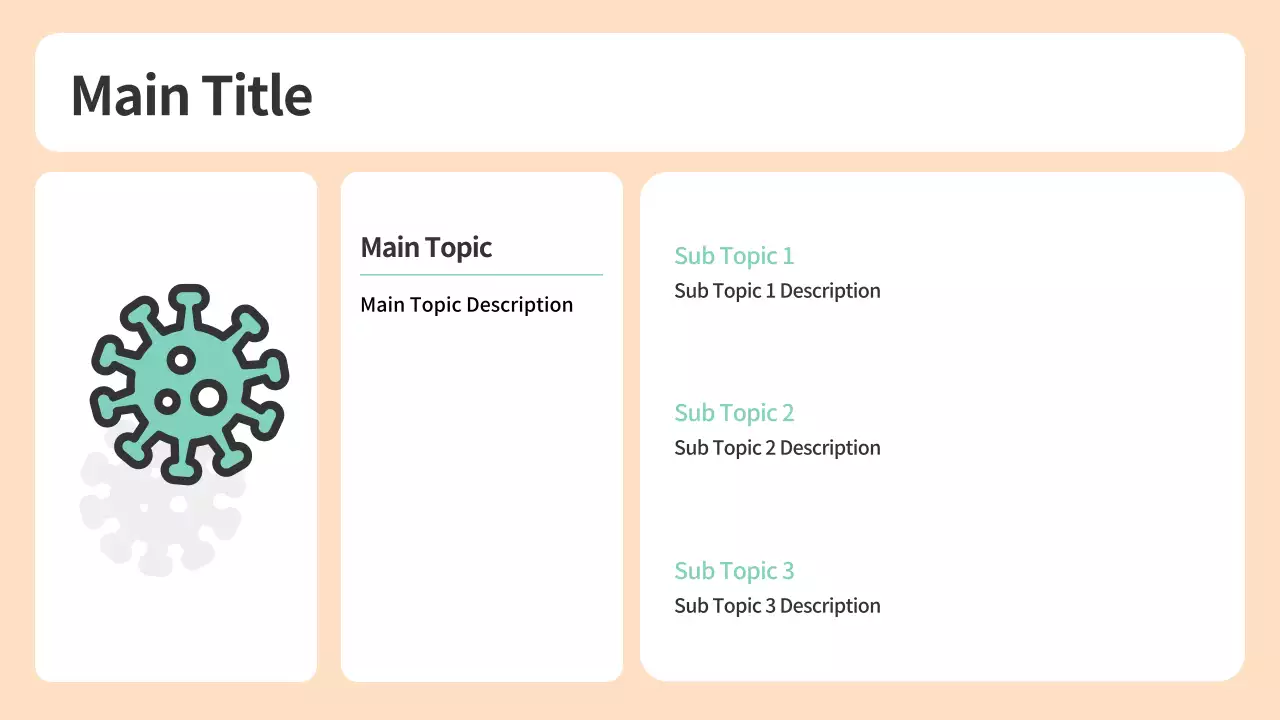 Main Title

Main Topic

Main Topic Description

Sub Topic 1
Sub Topic 1 Description

Sub Topic 2
Sub Topic 2 Description

Sub Topic 3
Sub Topic 3 Description